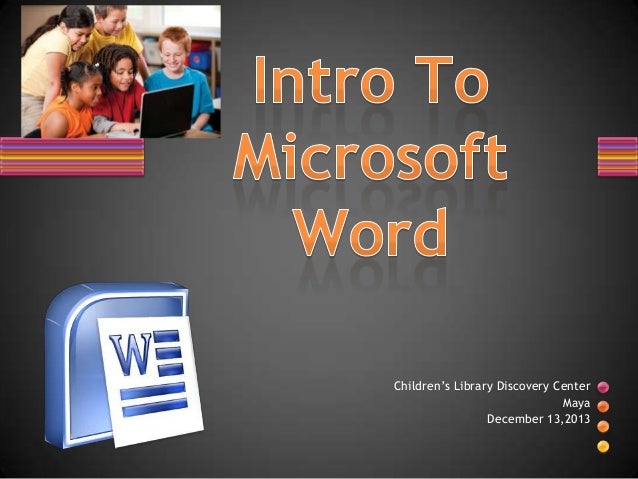 Intro To Microsoft Word

W

Children's Library Discovery Center
Maya
December 13,2013